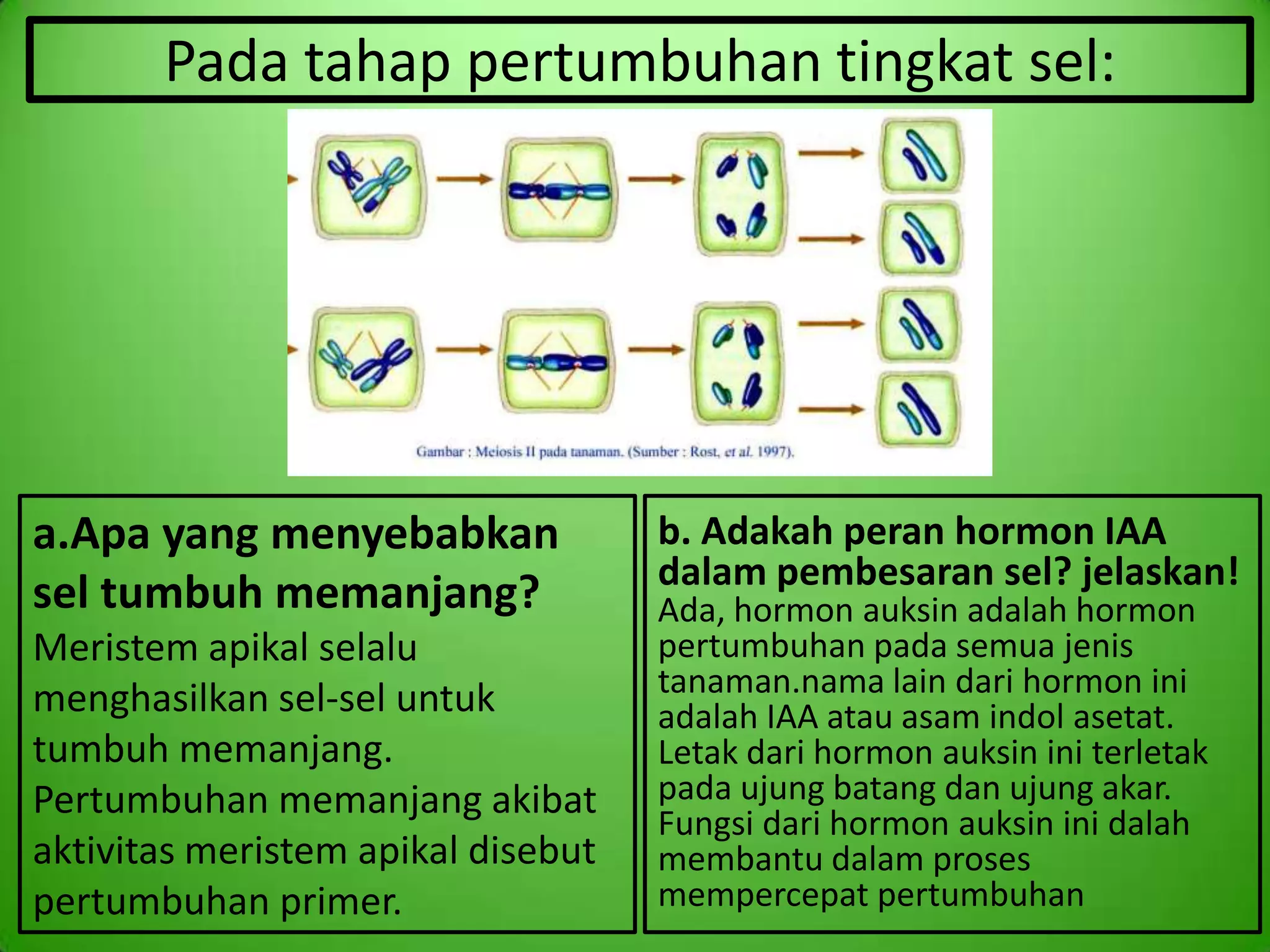 Pada tahap pertumbuhan tingkat sel:

Gambar : Meiosis II pada tanaman. (Sumber : Rost, et al. 1997).

a.Apa yang menyebabkan sel tumbuh memanjang?
Meristem apikal selalu menghasilkan sel-sel untuk tumbuh memanjang.
Pertumbuhan memanjang akibat aktivitas meristem apikal disebut pertumbuhan primer.

b. Adakah peran hormon IAA dalam pembesaran sel? jelaskan!
Ada, hormon auksin adalah hormon pertumbuhan pada semua jenis tanaman.nama lain dari hormon ini adalah IAA atau asam indol asetat. Letak dari hormon auksin ini terletak pada ujung batang dan ujung akar. Fungsi dari hormon auksin ini dalah membantu dalam proses mempercepat pertumbuhan